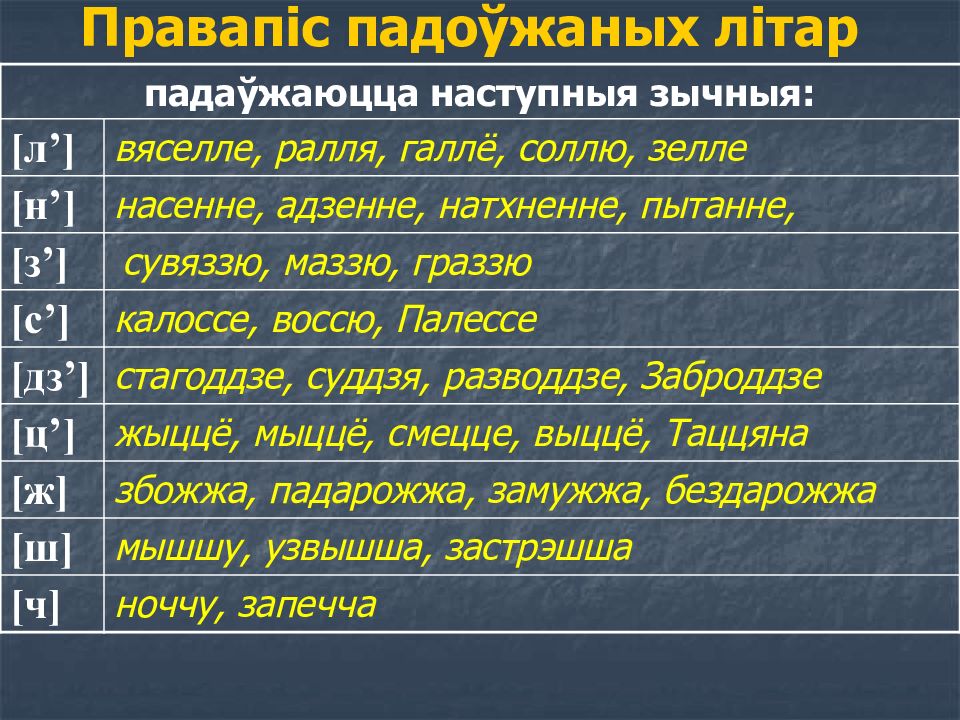 Правапіс падоўжаных літар

| падаўжаюцца наступныя зычныя: | |
|---|---|
| [л’] | вяселле, ралля, галлё, соллю, зелле |
| [н’] | насенне, адзенне, натхненне, пытанне, |
| [з’] | сувяззю, маззю, граззю |
| [с’] | калоссе, воссю, Палессе |
| [дз’] | стагоддзе, суддзя, разводдзе, Заброддзе |
| [ц’] | жыццё, мыццё, смецце, выццё, Таццяна |
| [ж] | збожжа, падарожжа, замужжа, бездарожжа |
| [ш] | мышшу, узвышша, застрэшша |
| [ч] | ноччу, запечча |